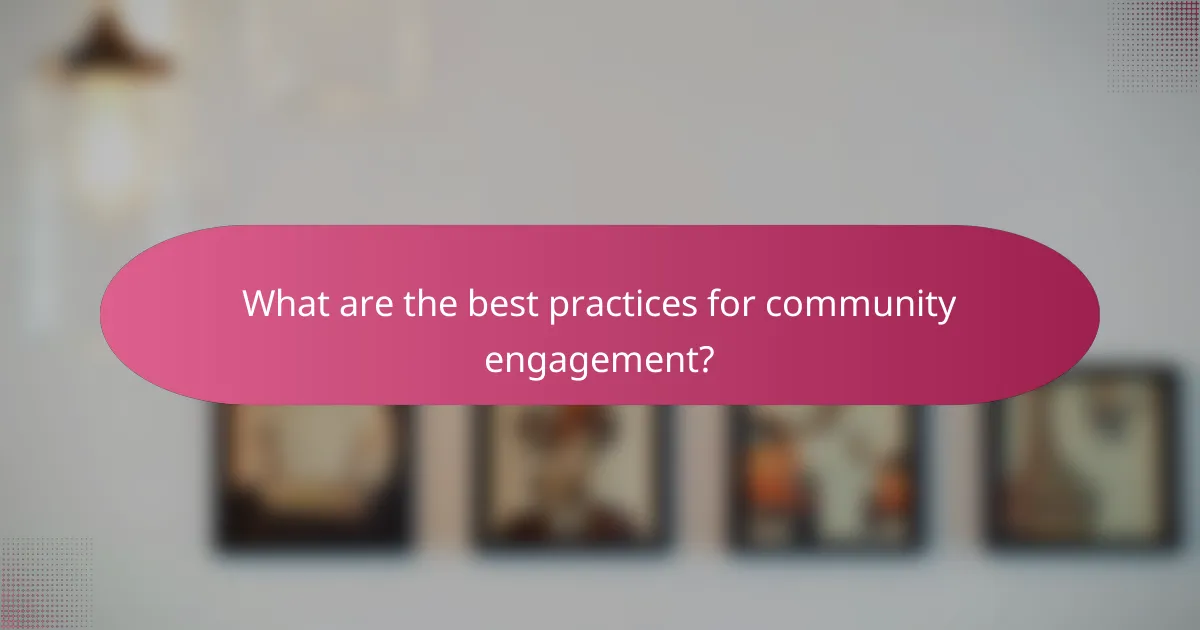 What are the best practices for community engagement?